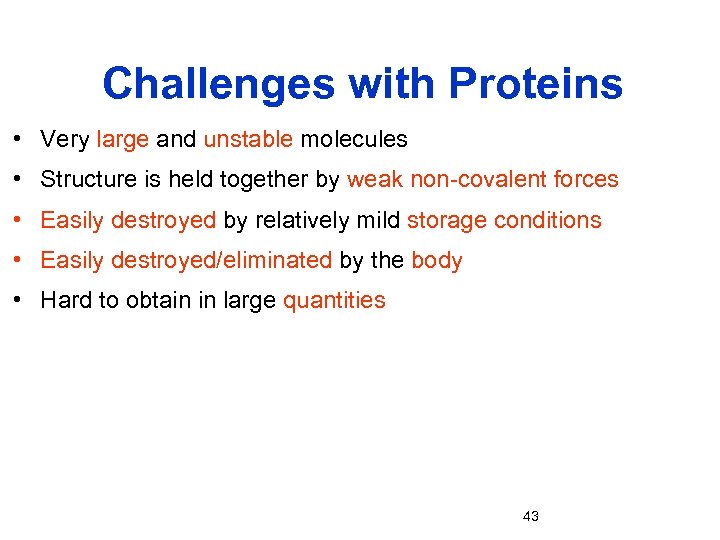 Challenges with Proteins

• Very large and unstable molecules
• Structure is held together by weak non-covalent forces
• Easily destroyed by relatively mild storage conditions
• Easily destroyed/eliminated by the body
• Hard to obtain in large quantities

43